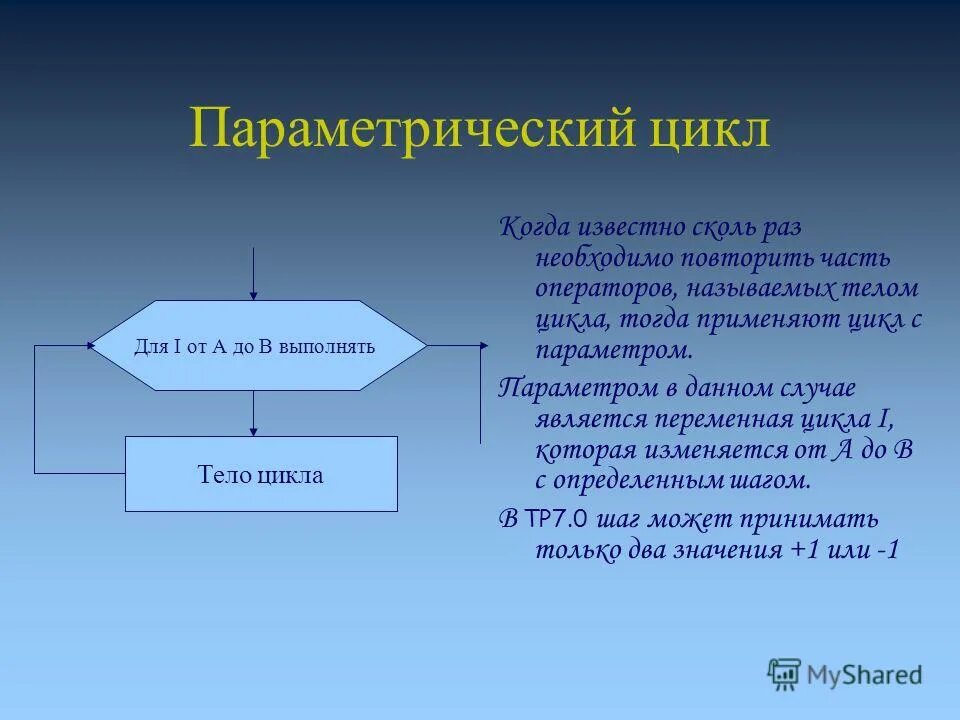 Параметрический цикл

Для I от A до B выполнять

Тело цикла

Когда известно сколь раз необходимо повторить часть операторов, называемых телом цикла, тогда применяют цикл с параметром.

Параметром в данном случае является переменная цикла I, которая изменяется от A до B с определенным шагом.

В TP7.0 шаг может принимать только два значения +1 или -1

MyShared